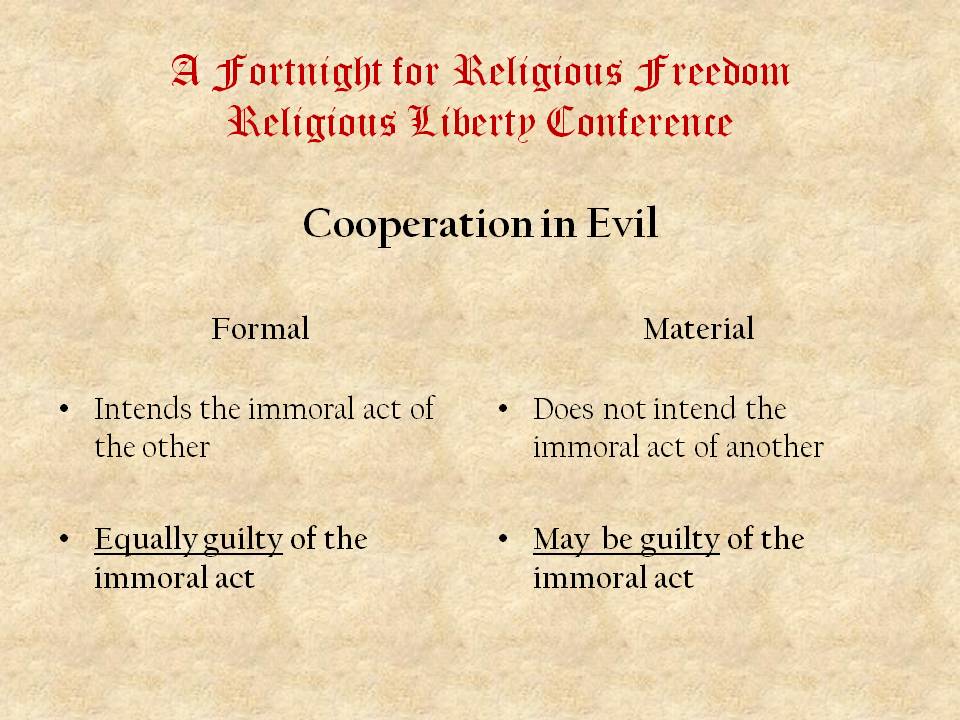 A Fortnight for Religious Freedom
Religious Liberty Conference

Cooperation in Evil

Formal

• Intends the immoral act of the other

• Equally guilty of the immoral act

Material

• Does not intend the immoral act of another

• May be guilty of the immoral act